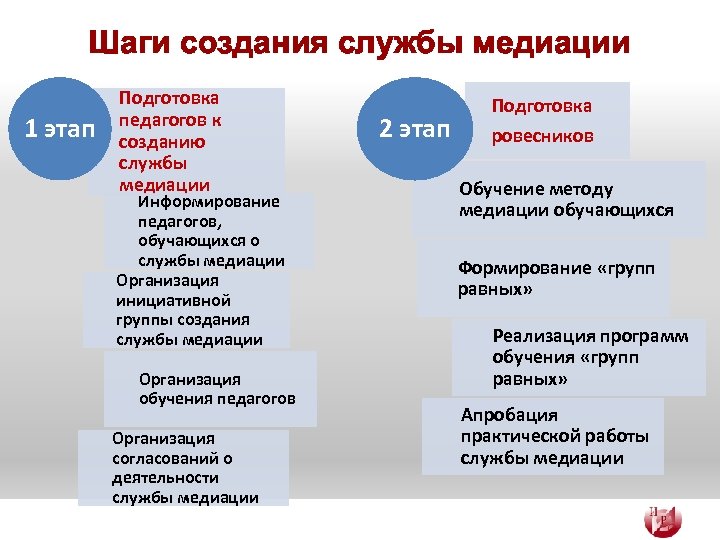 Шаги создания службы медиации

1 этап

Подготовка педагогов к созданию службы медиации

Информирование педагогов, обучающихся о службы медиации

Организация инициативной группы создания службы медиации

Организация обучения педагогов

Организация согласований о деятельности службы медиации

2 этап

Подготовка ровесников

Обучение методу медиации обучающихся

Формирование «групп равных»

Реализация программ обучения «групп равных»

Апробация практической работы службы медиации